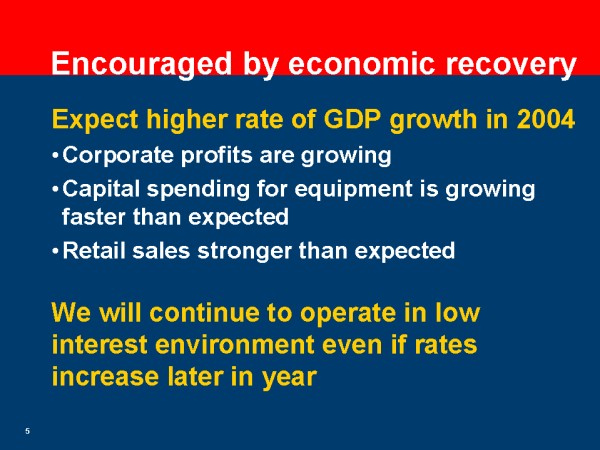 Encouraged by economic recovery

Expect higher rate of GDP growth in 2004

• Corporate profits are growing

• Capital spending for equipment is growing faster than expected

• Retail sales stronger than expected

We will continue to operate in low interest environment even if rates increase later in year

5